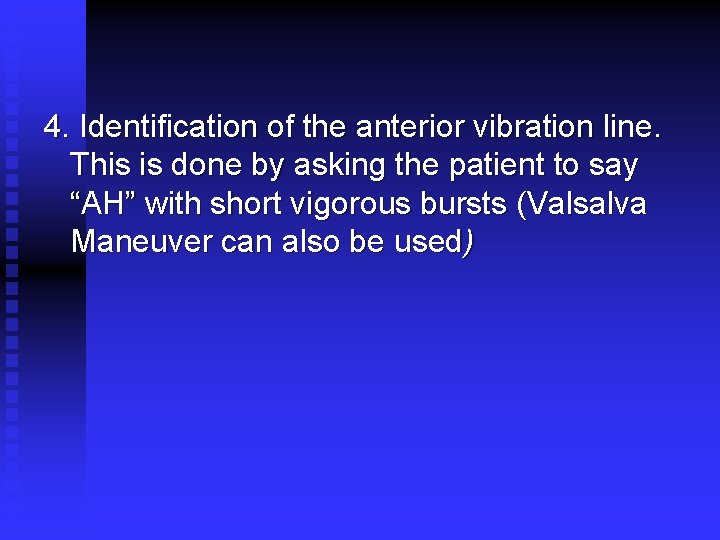 4. Identification of the anterior vibration line. This is done by asking the patient to say “AH” with short vigorous bursts (Valsalva Maneuver can also be used)